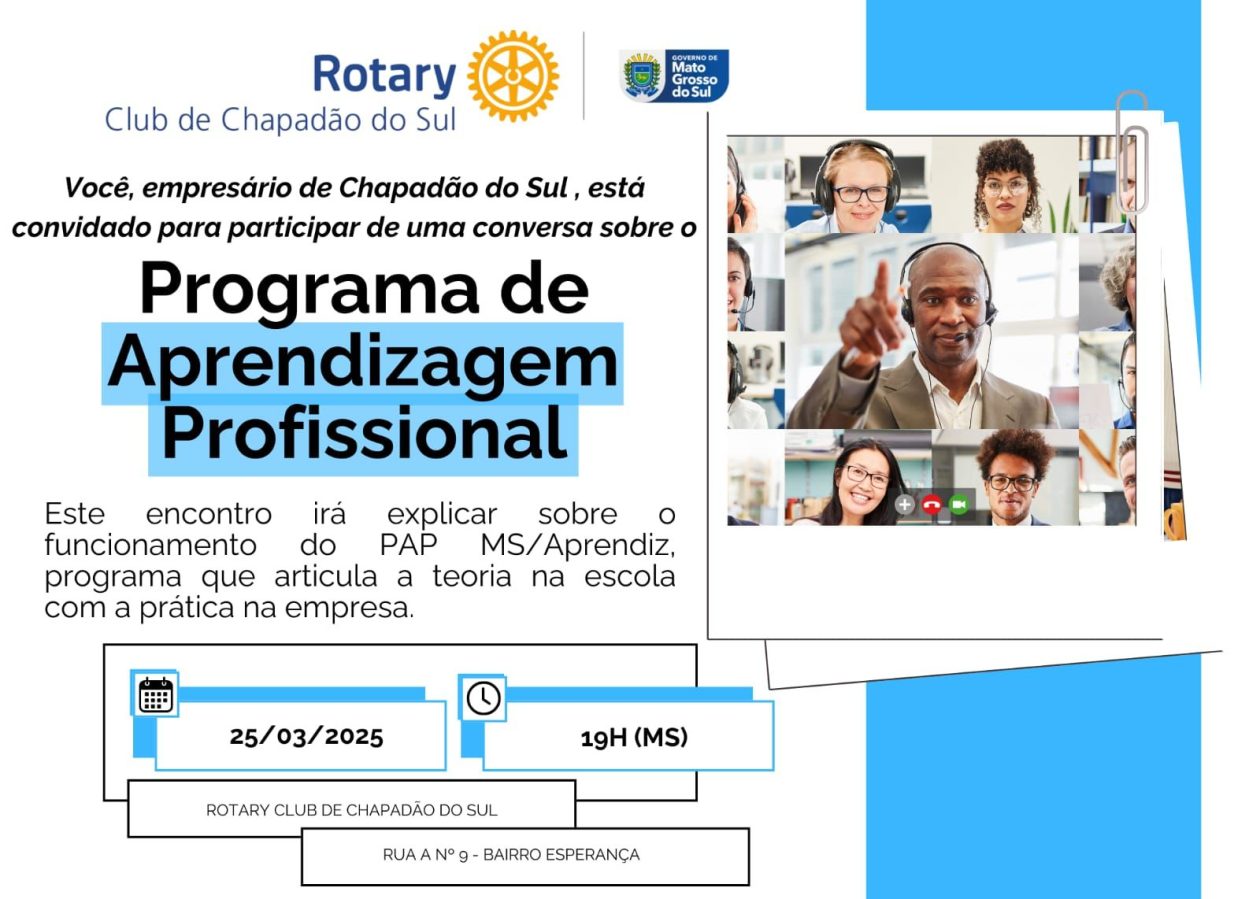 Rotary
Club de Chapadão do Sul

GOVERNO DE
Mato Grosso do Sul

Você, empresário de Chapadão do Sul , está convidado para participar de uma conversa sobre o

Programa de Aprendizagem Profissional

Este encontro irá explicar sobre o funcionamento do PAP MS/Aprendiz, programa que articula a teoria na escola com a prática na empresa.

25/03/2025

19H (MS)

ROTARY CLUB DE CHAPADÃO DO SUL

RUA A Nº 9 - BAIRRO ESPERANÇA